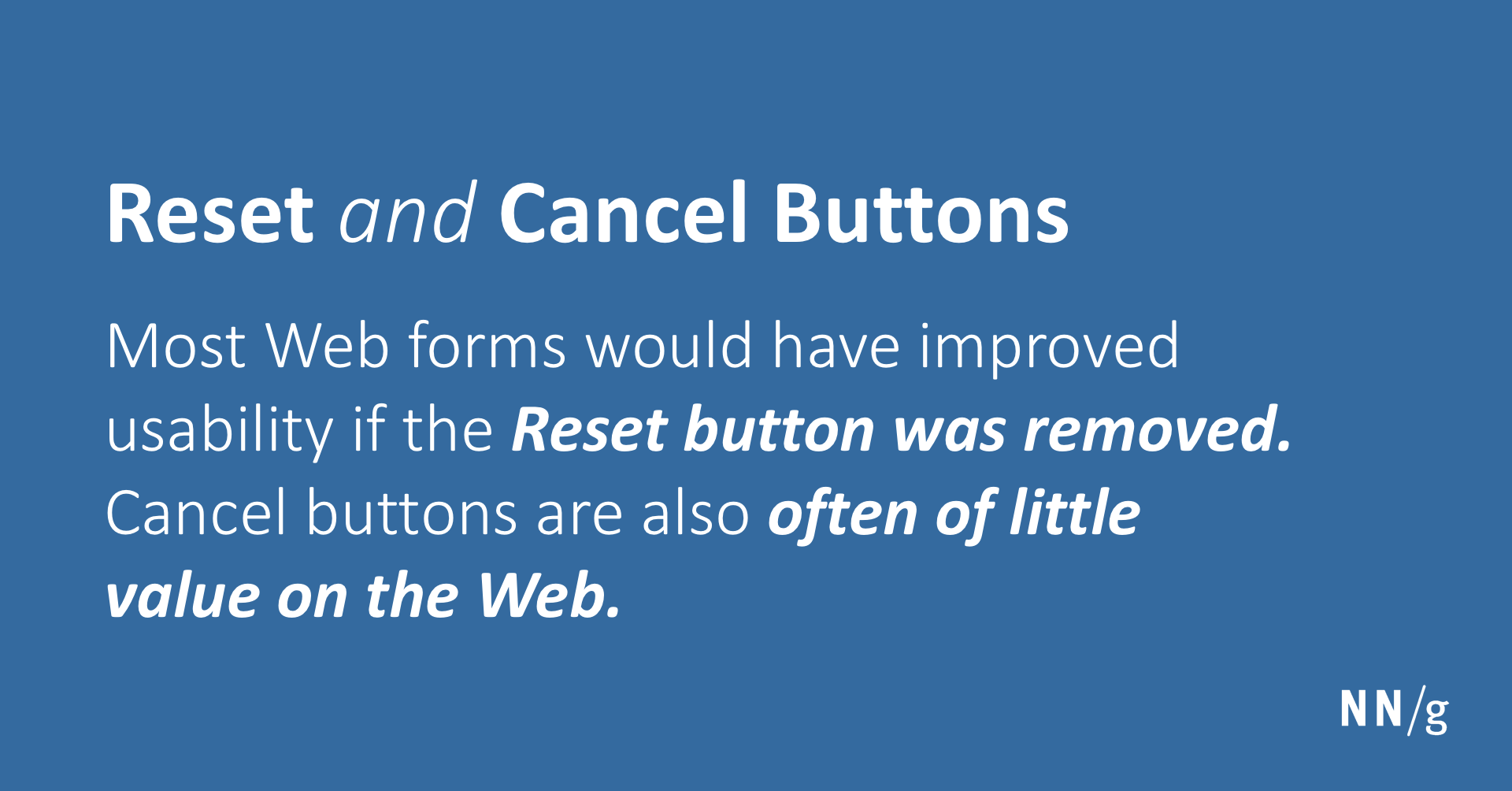 Reset and Cancel Buttons

Most Web forms would have improved usability if the Reset button was removed. Cancel buttons are also often of little value on the Web.

NN/g